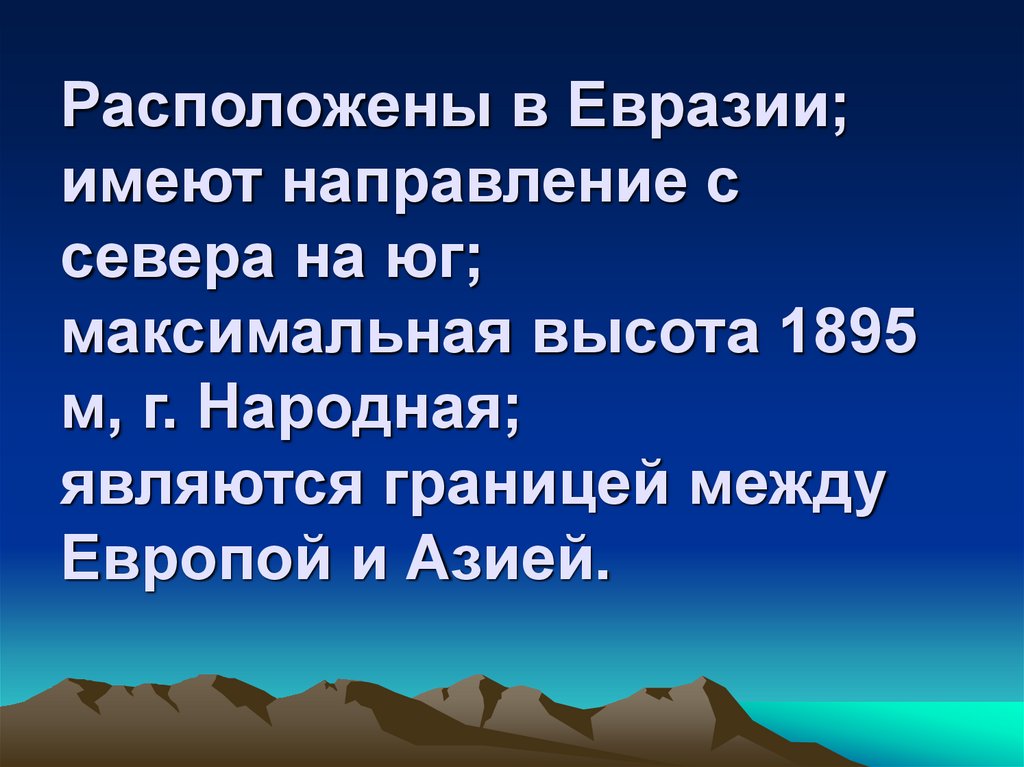 Расположены в Евразии;
имеют направление с севера на юг;
максимальная высота 1895 м, г. Народная;
являются границей между Европой и Азией.